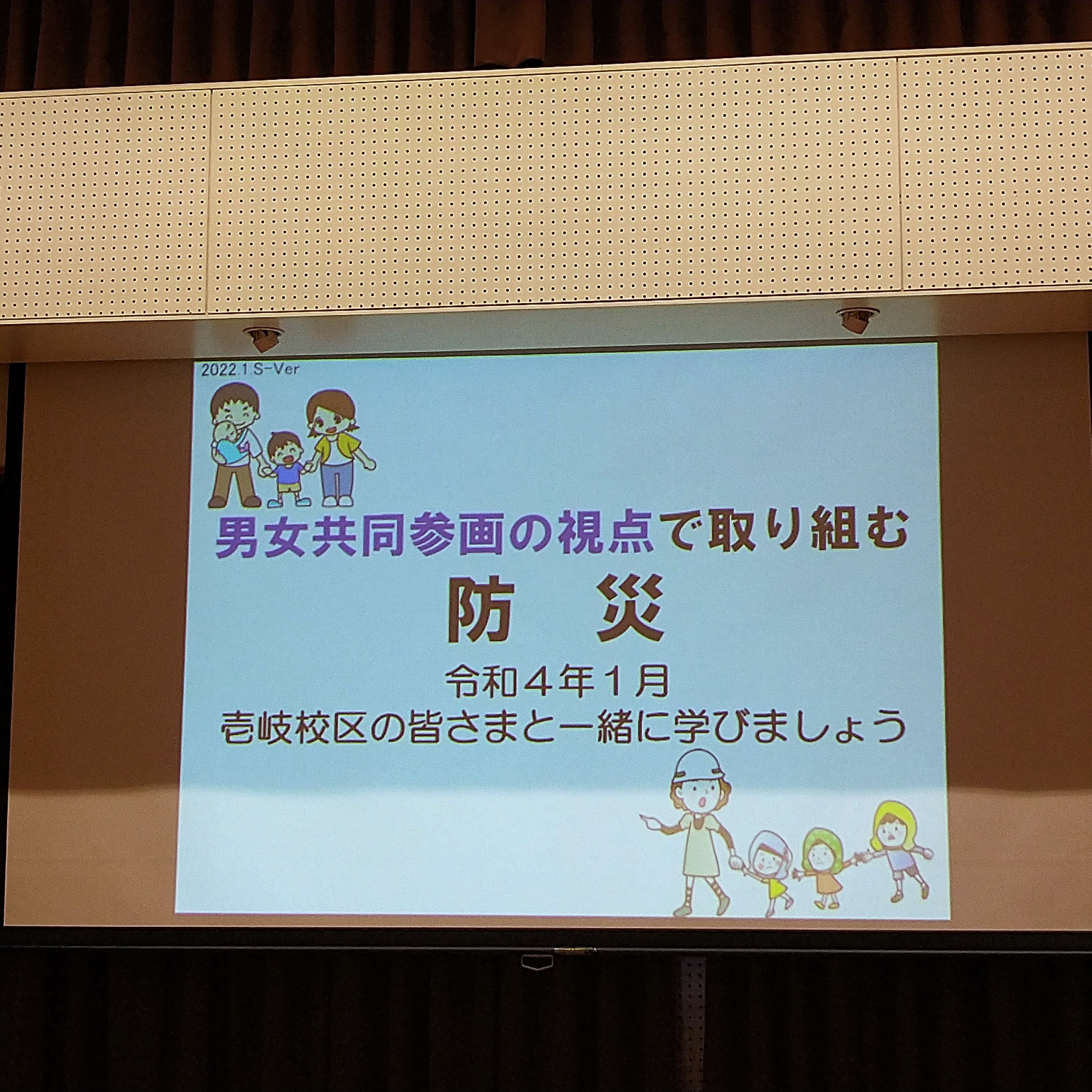 2022.1.S-Ver

男女共同参画の視点で取り組む

防　災

令和４年１月

壱岐校区の皆さまと一緒に学びましょう